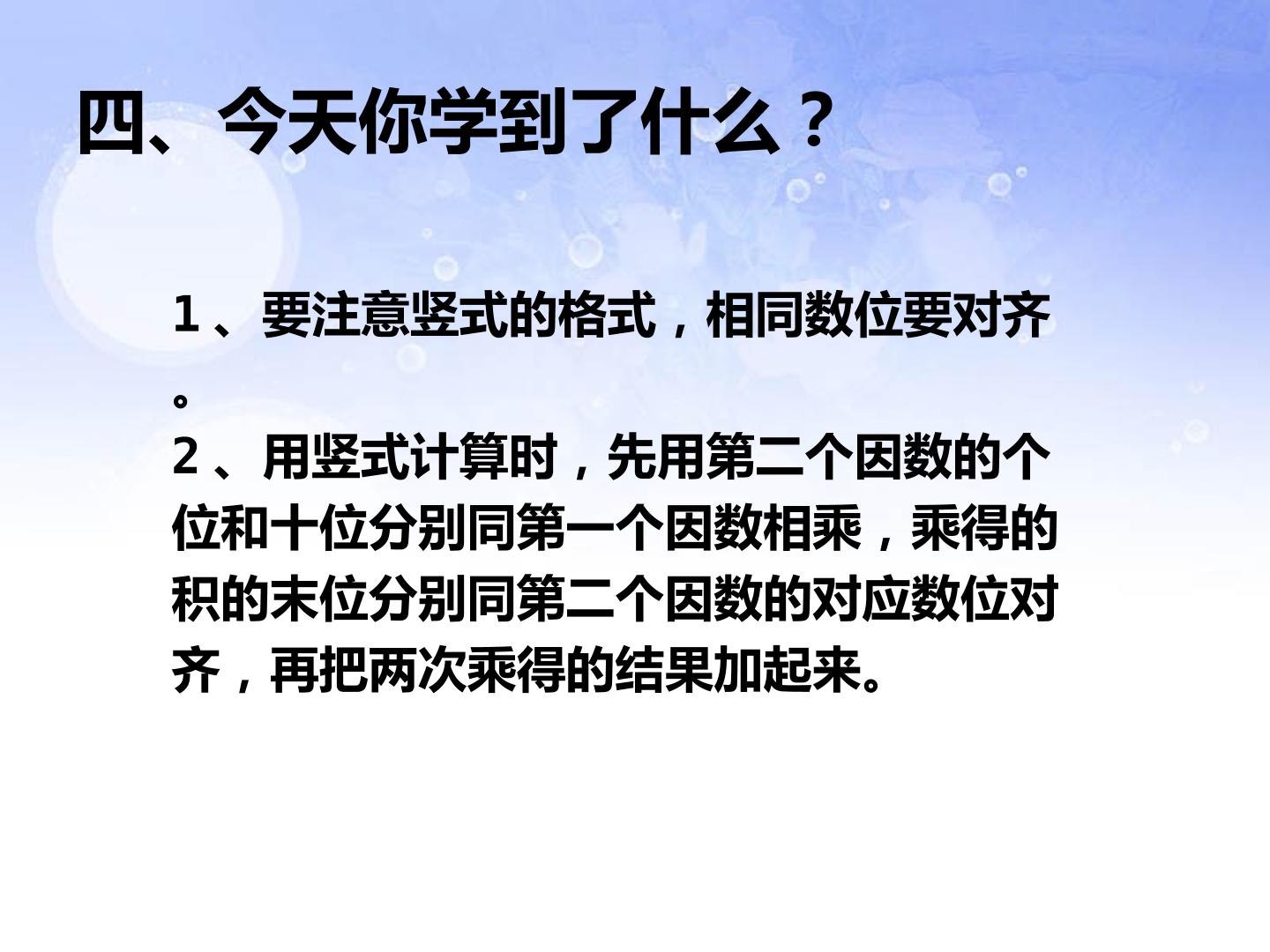 四、今天你学到了什么？

1、要注意竖式的格式，相同数位要对齐。

2、用竖式计算时，先用第二个因数的个位和十位分别同第一个因数相乘，乘得的积的末位分别同第二个因数的对应数位对齐，再把两次乘得的结果加起来。